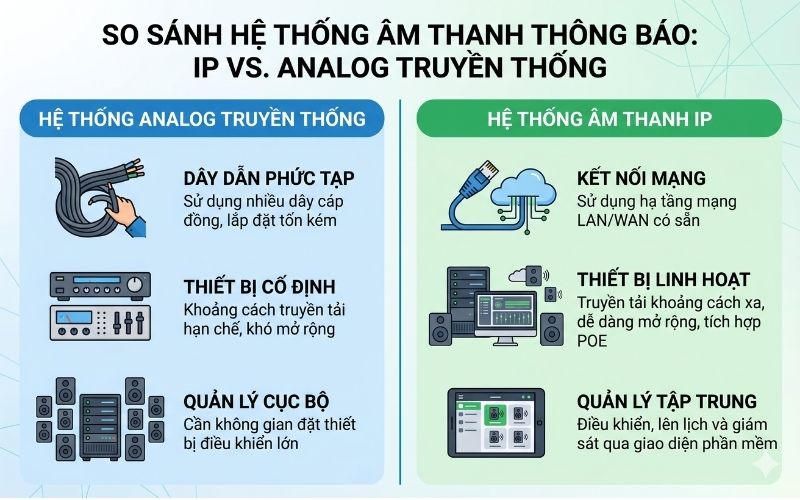 SO SÁNH HỆ THỐNG ÂM THANH THÔNG BÁO:
IP VS. ANALOG TRUYỀN THỐNG

HỆ THỐNG ANALOG TRUYỀN THỐNG

DÂY DẪN PHỨC TẠP
Sử dụng nhiều dây cáp đồng, lắp đặt tốn kém

THIẾT BỊ CỐ ĐỊNH
Khoảng cách truyền tải hạn chế, khó mở rộng

QUẢN LÝ CỤC BỘ
Cần không gian đặt thiết bị điều khiển lớn

HỆ THỐNG ÂM THANH IP

KẾT NỐI MẠNG
Sử dụng hạ tầng mạng LAN/WAN có sẵn

THIẾT BỊ LINH HOẠT
Truyền tải khoảng cách xa, dễ dàng mở rộng, tích hợp POE

QUẢN LÝ TẬP TRUNG
Điều khiển, lên lịch và giám sát qua giao diện phần mềm